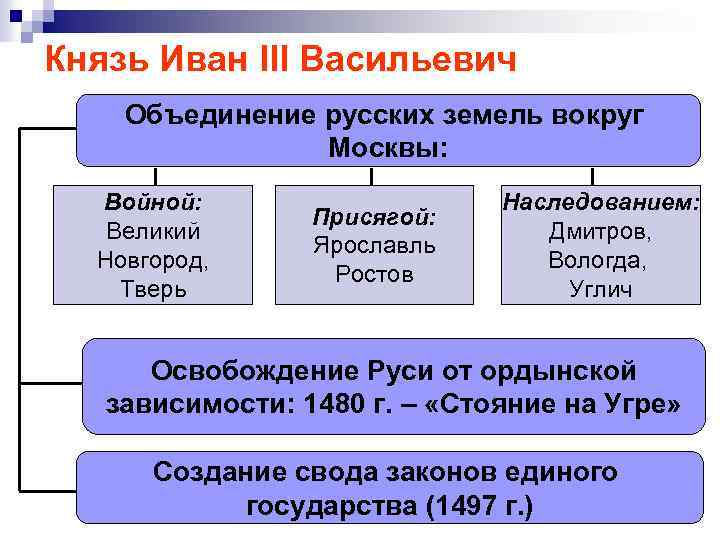 Князь Иван III Васильевич

Объединение русских земель вокруг Москвы:

Войной:
Великий Новгород, Тверь

Присягой:
Ярославль Ростов

Наследованием:
Дмитров, Вологда, Углич

Освобождение Руси от ордынской зависимости: 1480 г. – «Стояние на Угре»

Создание свода законов единого государства (1497 г.)